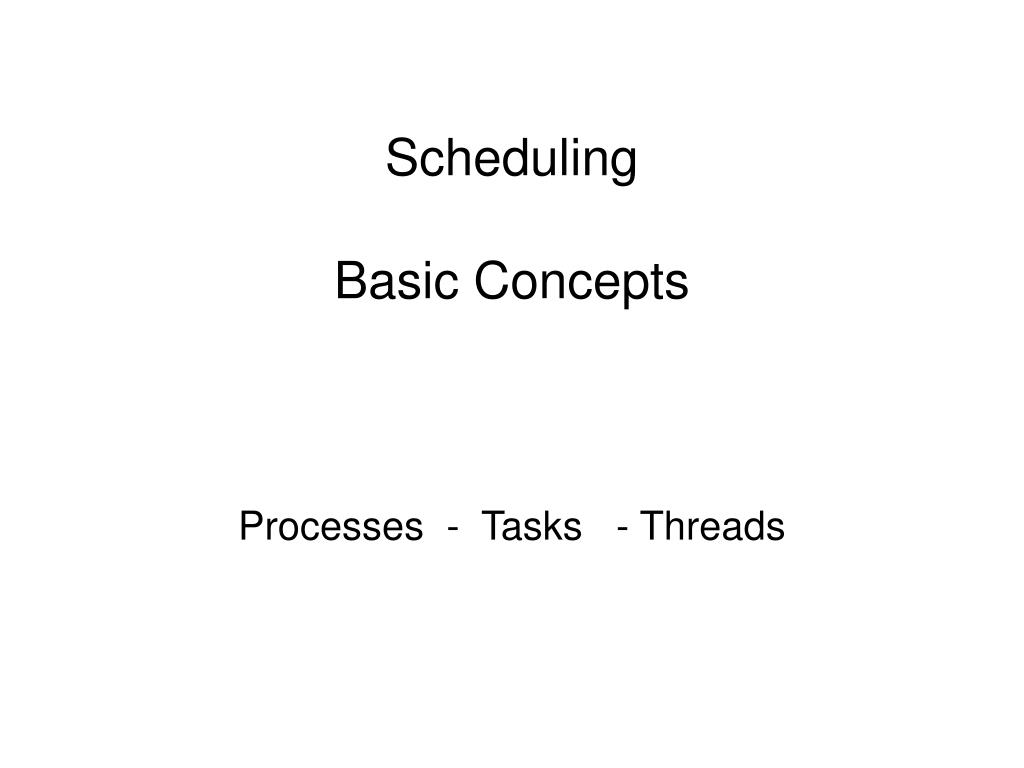 Scheduling

Basic Concepts

Processes - Tasks - Threads